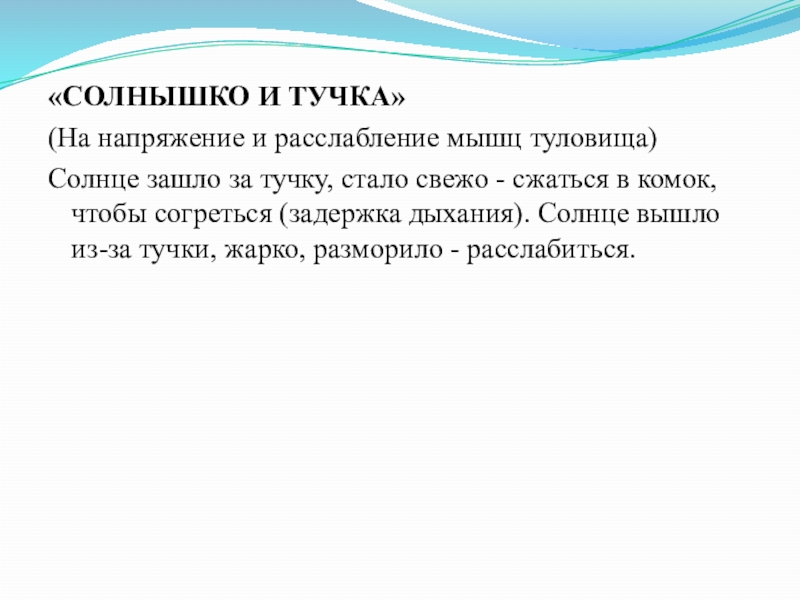 «СОЛНЫШКО И ТУЧКА»

(На напряжение и расслабление мышц туловища)

Солнце зашло за тучку, стало свежо - сжаться в комок, чтобы согреться (задержка дыхания). Солнце вышло из-за тучки, жарко, разморило - расслабиться.